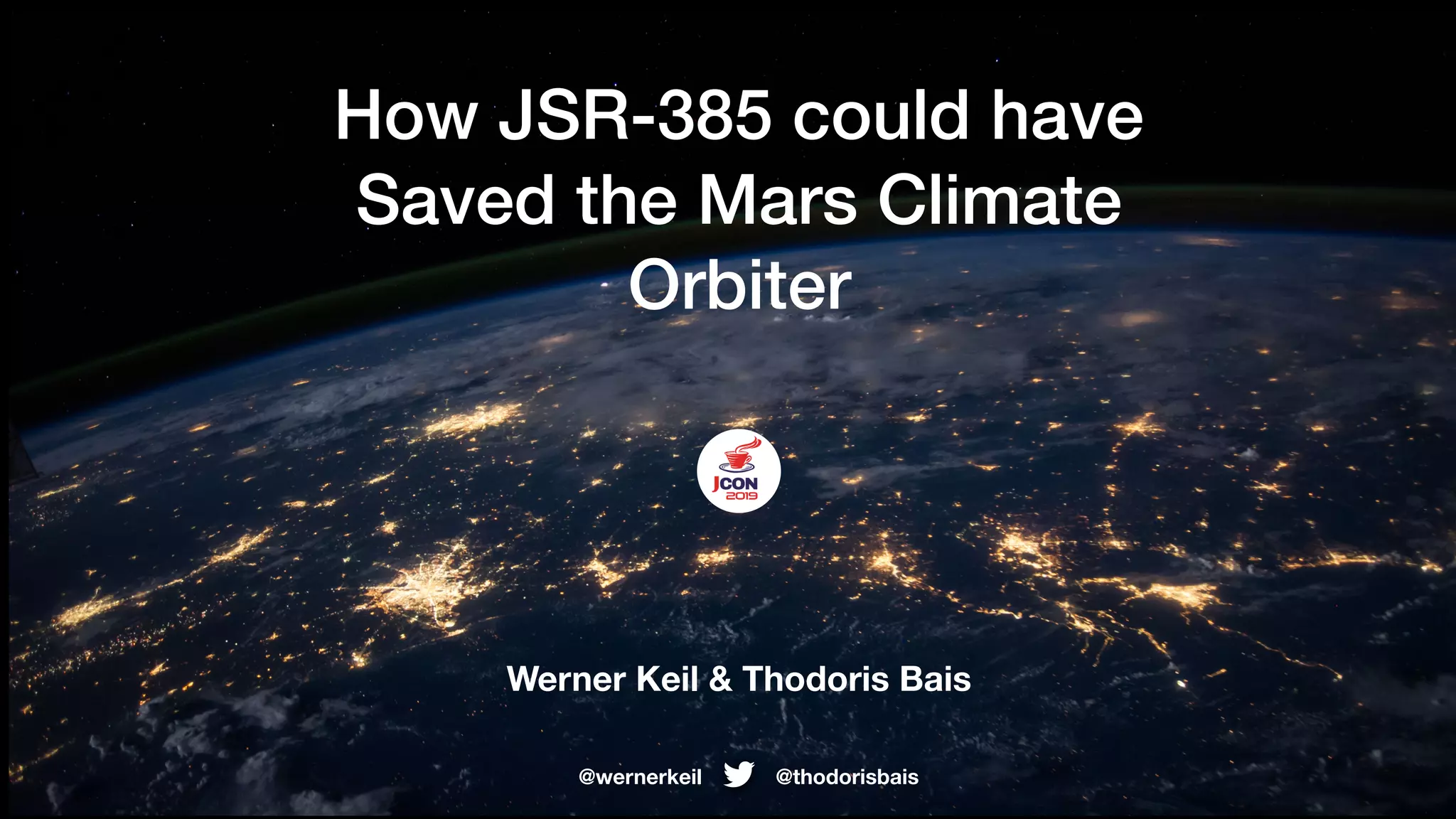 How JSR-385 could have Saved the Mars Climate Orbiter

JCON 2019

Werner Keil & Thodoris Bais

@wernerkeil @thodorisbais